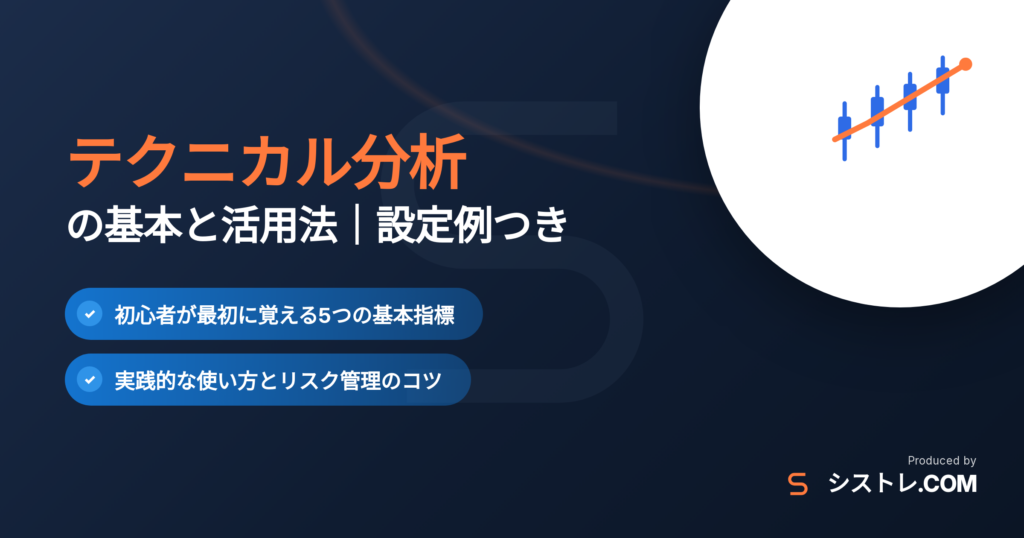 テクニカル分析
の基本と活用法｜設定例つき

初心者が最初に覚える5つの基本指標

実践的な使い方とリスク管理のコツ

Produced by
シストレ.COM